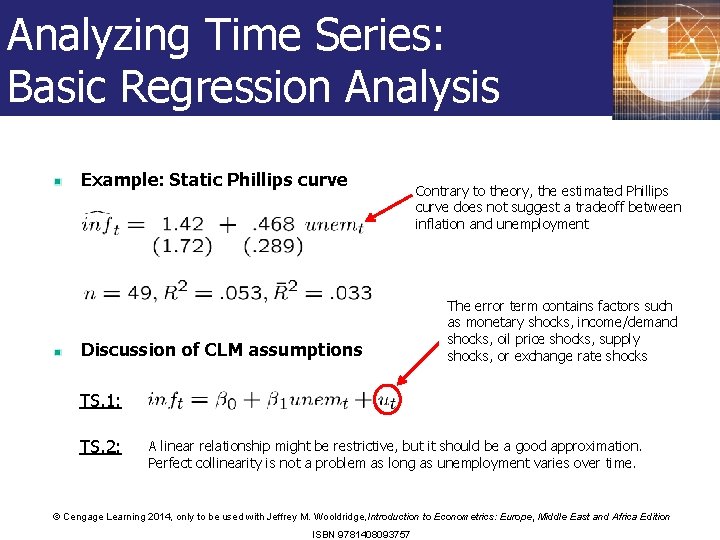 Analyzing Time Series: Basic Regression Analysis

Example: Static Phillips curve

$\widehat{inf}_t = \underset{(1.72)}{1.42} + \underset{(.289)}{.468}\, unem_t$

Contrary to theory, the estimated Phillips curve does not suggest a tradeoff between inflation and unemployment

$n = 49, R^2 = .053, \bar{R}^2 = .033$

The error term contains factors such as monetary shocks, income/demand shocks, oil price shocks, supply shocks, or exchange rate shocks

Discussion of CLM assumptions

TS.1: $inf_t = \beta_0 + \beta_1 unem_t + u_t$

TS.2: A linear relationship might be restrictive, but it should be a good approximation. Perfect collinearity is not a problem as long as unemployment varies over time.

© Cengage Learning 2014, only to be used with Jeffrey M. Wooldridge, Introduction to Econometrics: Europe, Middle East and Africa Edition
ISBN 9781408093757